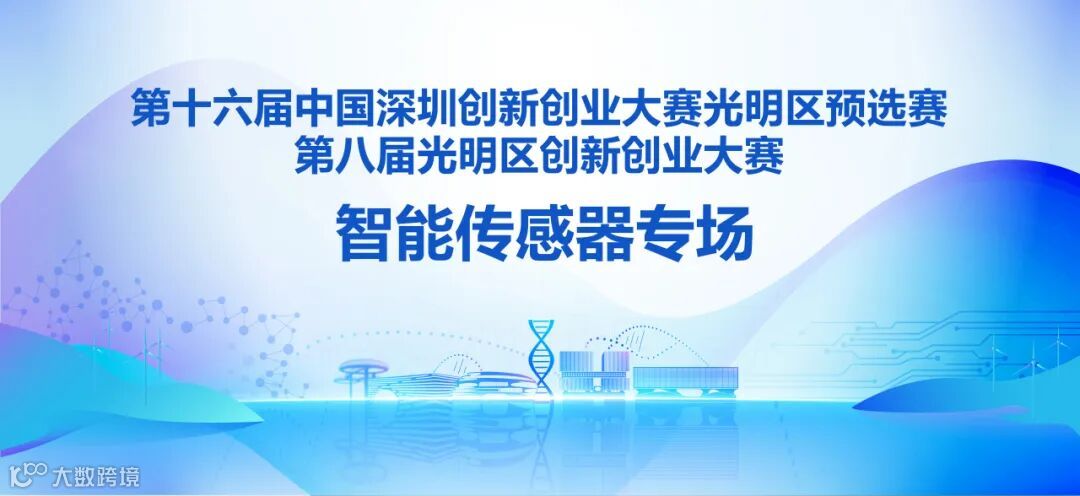 第十六届中国深圳创新创业大赛光明区预选赛
第八届光明区创新创业大赛
智能传感器专场

大数跨境